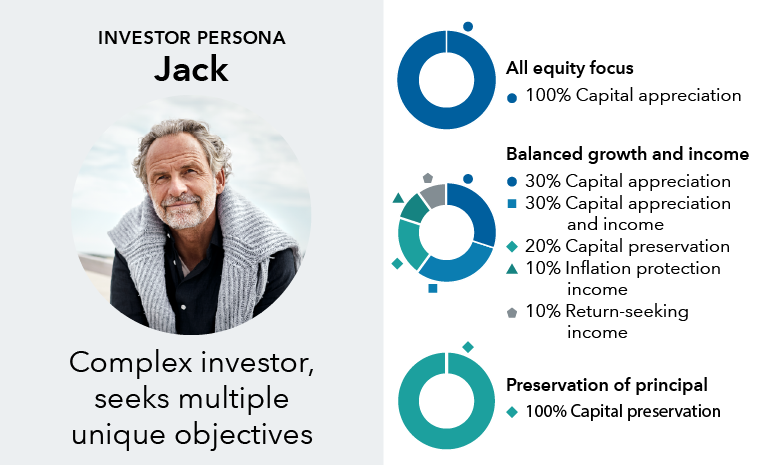 INVESTOR PERSONA
Jack

Complex investor, seeks multiple unique objectives

All equity focus
100% Capital appreciation

Balanced growth and income
30% Capital appreciation
30% Capital appreciation and income
20% Capital preservation
10% Inflation protection income
10% Return-seeking income

Preservation of principal
100% Capital preservation